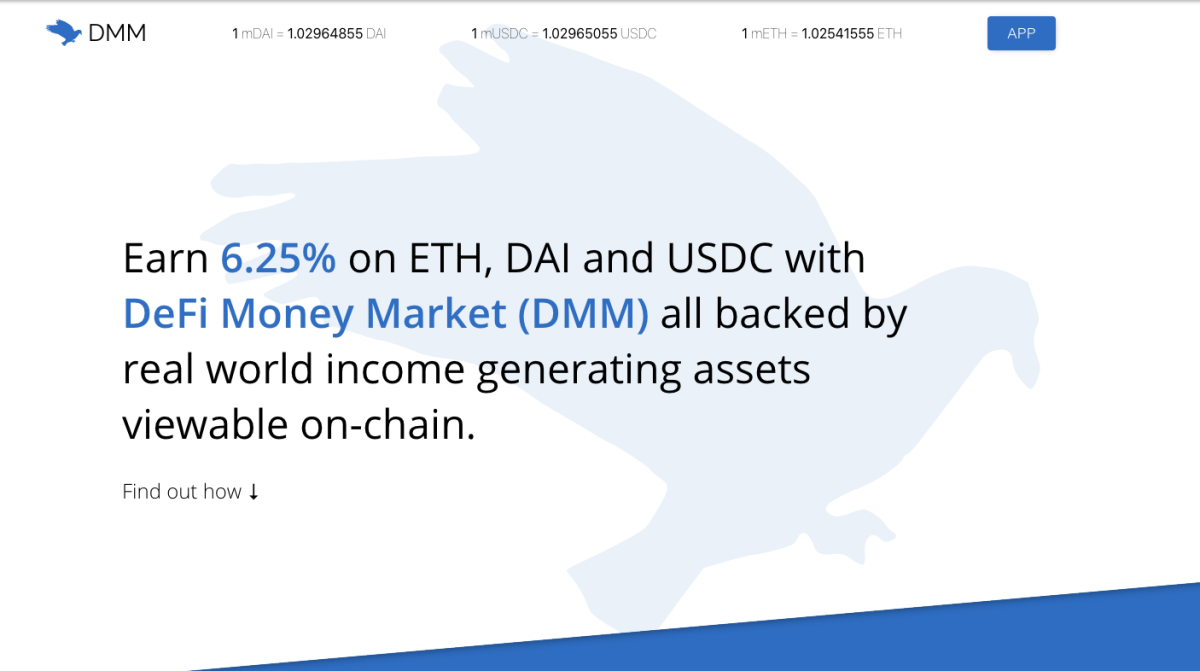 DMM

1 mDAI = 1.02964855 DAI

1 mUSDC = 1.02965055 USDC

1 mETH = 1.02541555 ETH

APP

Earn 6.25% on ETH, DAI and USDC with DeFi Money Market (DMM) all backed by real world income generating assets viewable on-chain.

Find out how ↓